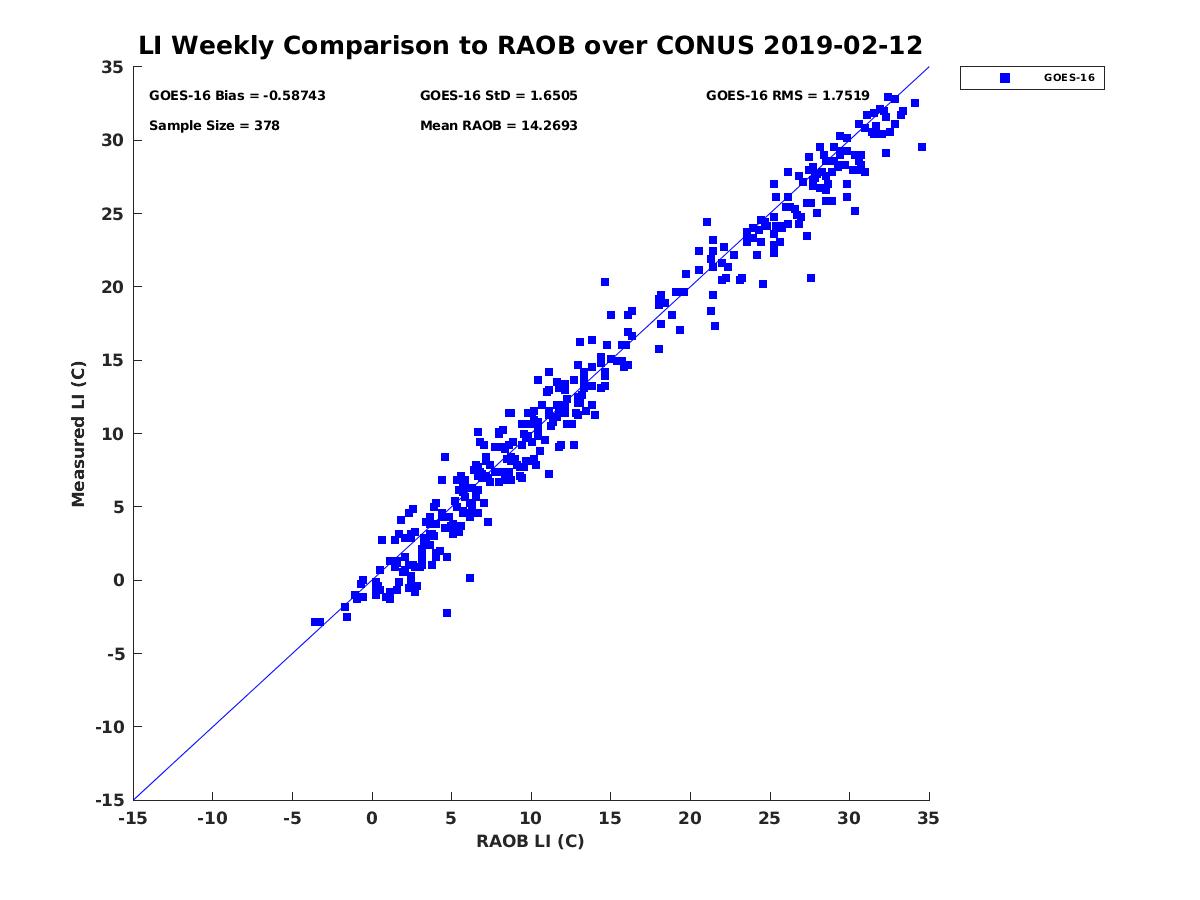 LI Weekly Comparison to RAOB over CONUS 2019-02-12

GOES-16 Bias = -0.58743
GOES-16 StD = 1.6505
GOES-16 RMS = 1.7519
Sample Size = 378
Mean RAOB = 14.2693

GOES-16

Measured LI (C)

35
30
25
20
15
10
5
0
-5
-10
-15

-15 -10 -5 0 5 10 15 20 25 30 35

RAOB LI (C)